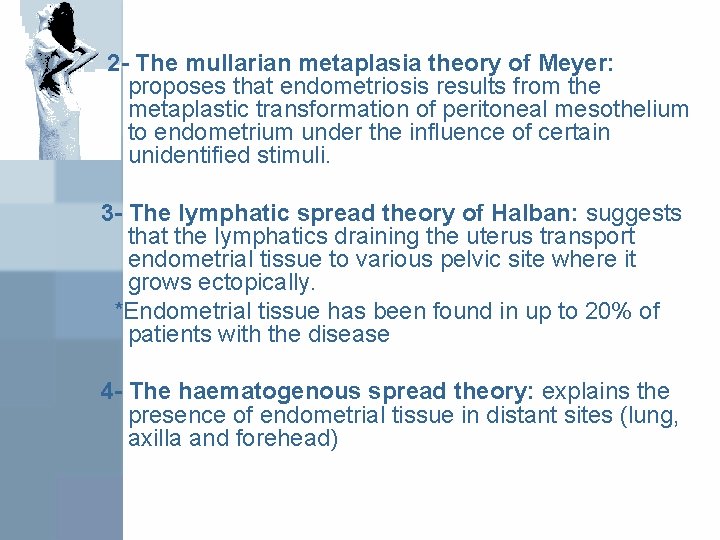 2- The mullarian metaplasia theory of Meyer: proposes that endometriosis results from the metaplastic transformation of peritoneal mesothelium to endometrium under the influence of certain unidentified stimuli.

3- The lymphatic spread theory of Halban: suggests that the lymphatics draining the uterus transport endometrial tissue to various pelvic site where it grows ectopically.

*Endometrial tissue has been found in up to 20% of patients with the disease

4- The haematogenous spread theory: explains the presence of endometrial tissue in distant sites (lung, axilla and forehead)